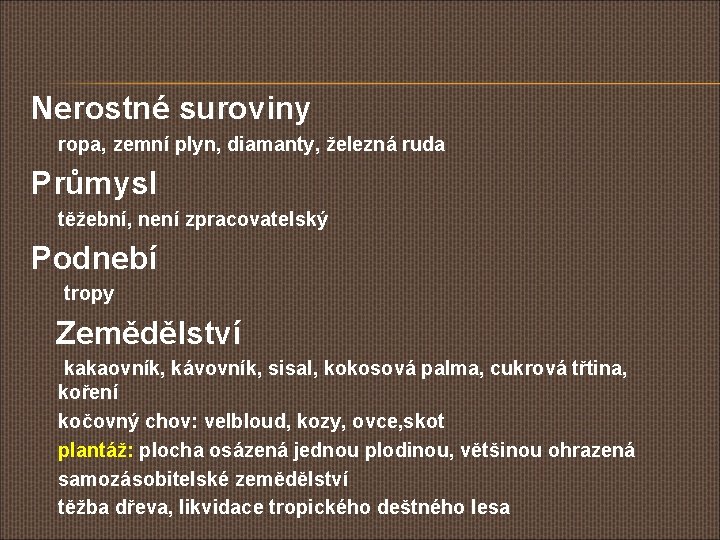 Nerostné suroviny

ropa, zemní plyn, diamanty, železná ruda

Průmysl

těžební, není zpracovatelský

Podnebí

tropy

Zemědělství

kakaovník, kávovník, sisal, kokosová palma, cukrová třtina, koření

kočovný chov: velbloud, kozy, ovce,skot

plantáž: plocha osázená jednou plodinou, většinou ohrazená

samozásobitelské zemědělství

těžba dřeva, likvidace tropického deštného lesa